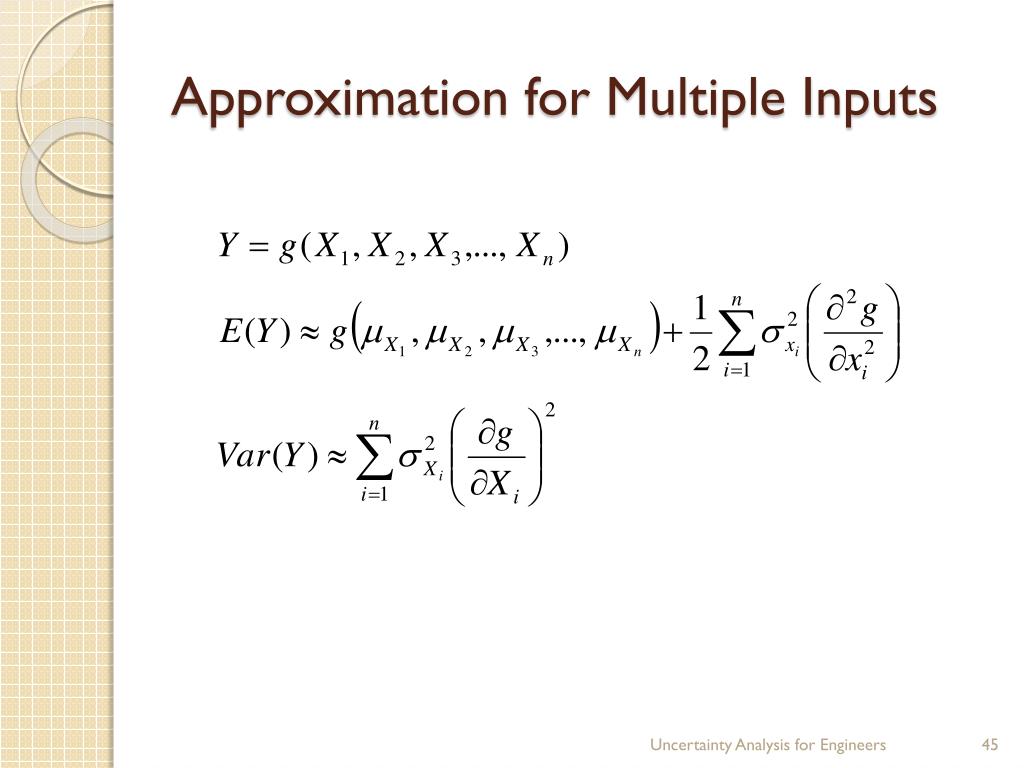 Approximation for Multiple Inputs

$Y = g(X_1, X_2, X_3, ..., X_n)$

$E(Y) \approx g\left(\mu_{X_1}, \mu_{X_2}, \mu_{X_3}, ..., \mu_{X_n}\right) + \frac{1}{2}\sum_{i=1}^{n} \sigma_{x_i}^2 \left(\frac{\partial^2 g}{\partial x_i^2}\right)$

$Var(Y) \approx \sum_{i=1}^{n} \sigma_{X_i}^2 \left(\frac{\partial g}{\partial X_i}\right)^2$

Uncertainty Analysis for Engineers

45